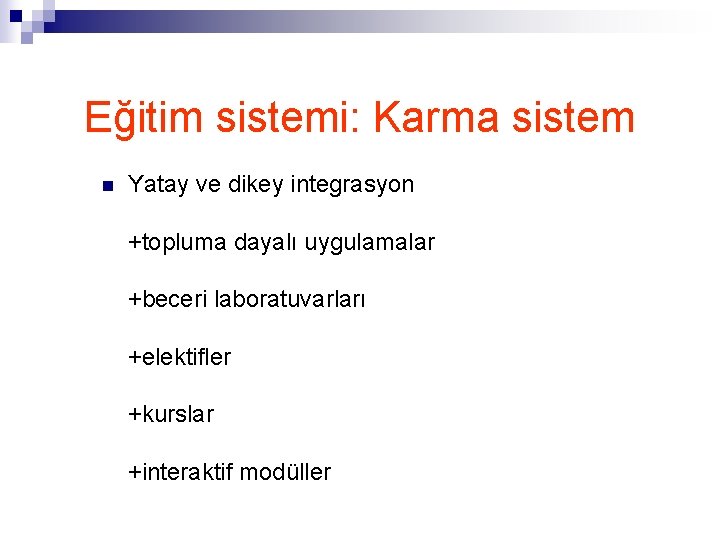 Eğitim sistemi: Karma sistem

Yatay ve dikey integrasyon

+topluma dayalı uygulamalar

+beceri laboratuvarları

+elektifler

+kurslar

+interaktif modüller